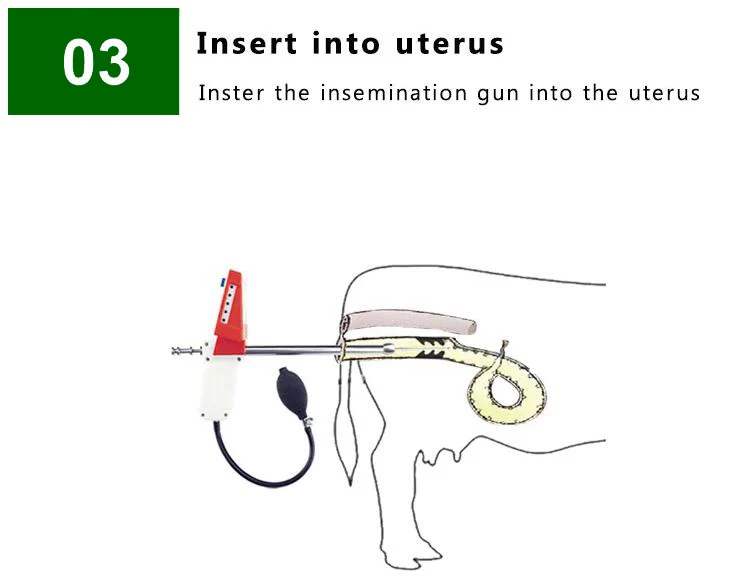 03

Insert into uterus

Inster the insemination gun into the uterus